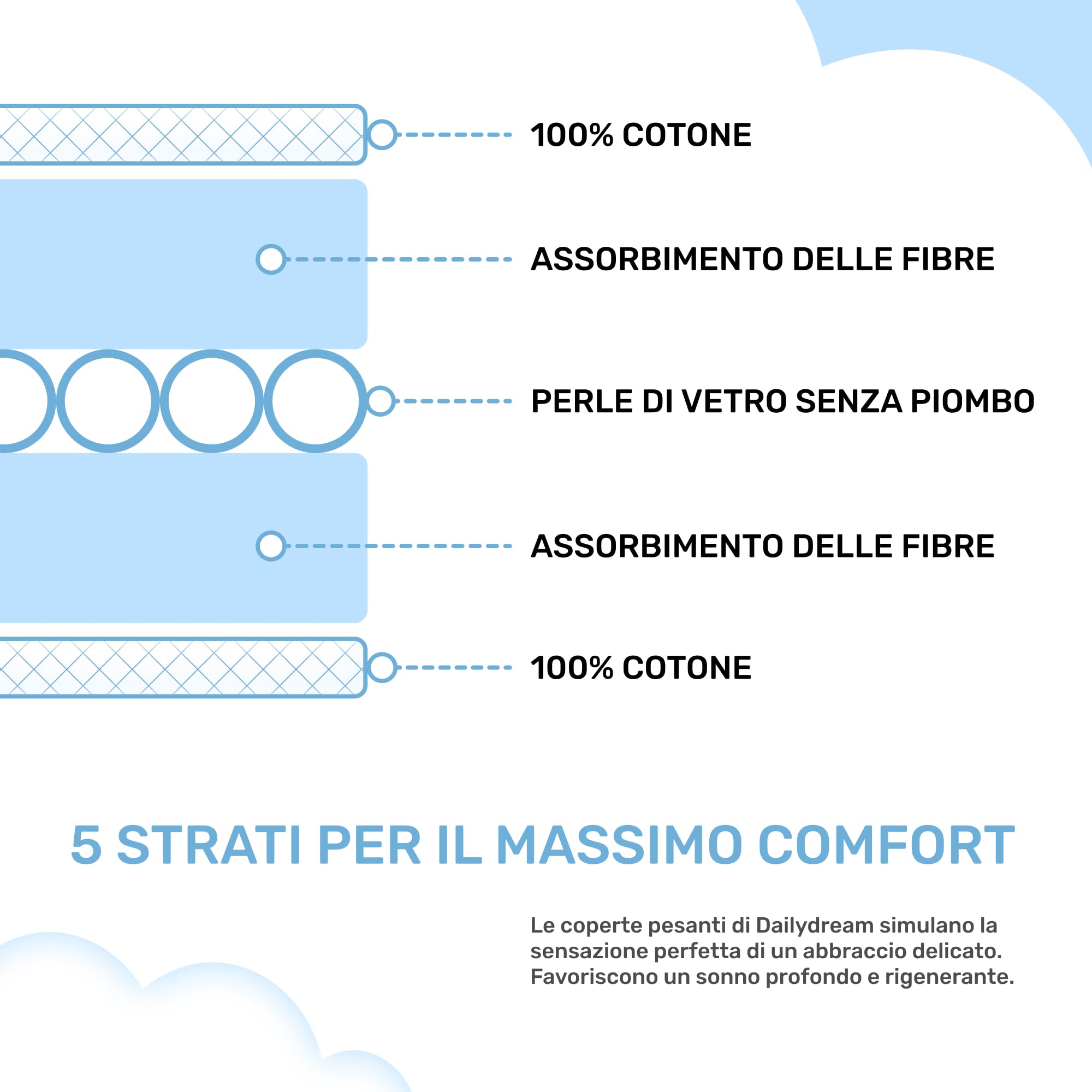 100% COTONE

ASSORBIMENTO DELLE FIBRE

PERLE DI VETRO SENZA PIOMBO

ASSORBIMENTO DELLE FIBRE

100% COTONE

5 STRATI PER IL MASSIMO COMFORT

Le coperte pesanti di Dailydream simulano la sensazione perfetta di un abbraccio delicato. Favoriscono un sonno profondo e rigenerante.